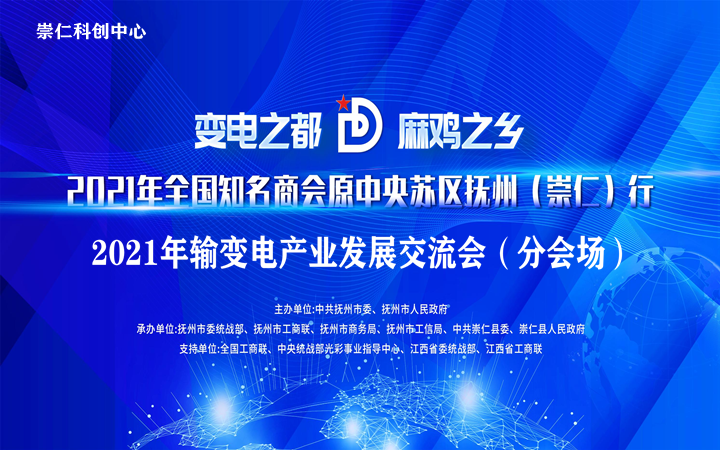 崇仁科创中心

变电之都 麻鸡之乡

2021年全国知名商会原中央苏区抚州（崇仁）行

2021年输变电产业发展交流会（分会场）

主办单位:中共抚州市委、抚州市人民政府

承办单位:抚州市委统战部、抚州市工商联、抚州市商务局、抚州市工信局、中共崇仁县委、崇仁县人民政府

支持单位:全国工商联、中央统战部光彩事业指导中心、江西省委统战部、江西省工商联